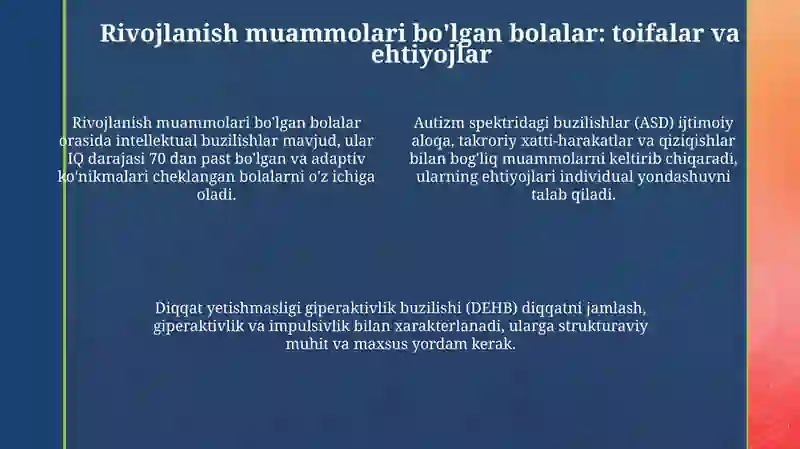 Rivojlanish muammolari bo'lgan bolalar: toifalar va ehtiyojlar

Rivojlanish muammolari bo'lgan bolalar orasida intellektual buzilishlar mavjud, ular IQ darajasi 70 dan past bo'lgan va adaptiv ko'nikmalari cheklangan bolalarni o'z ichiga oladi.

Autizm spektridagi buzilishlar (ASD) ijtimoiy aloqa, takroriy xatti-harakatlar va qiziqishlar bilan bog'liq muammolarni keltirib chiqaradi, ularning ehtiyojlari individual yondashuvni talab qiladi.

Diqqat yetishmasligi giperaktivlik buzilishi (DEHB) diqqatni jamlash, giperaktivlik va impulsivlik bilan xarakterlanadi, ularga strukturaviy muhit va maxsus yordam kerak.